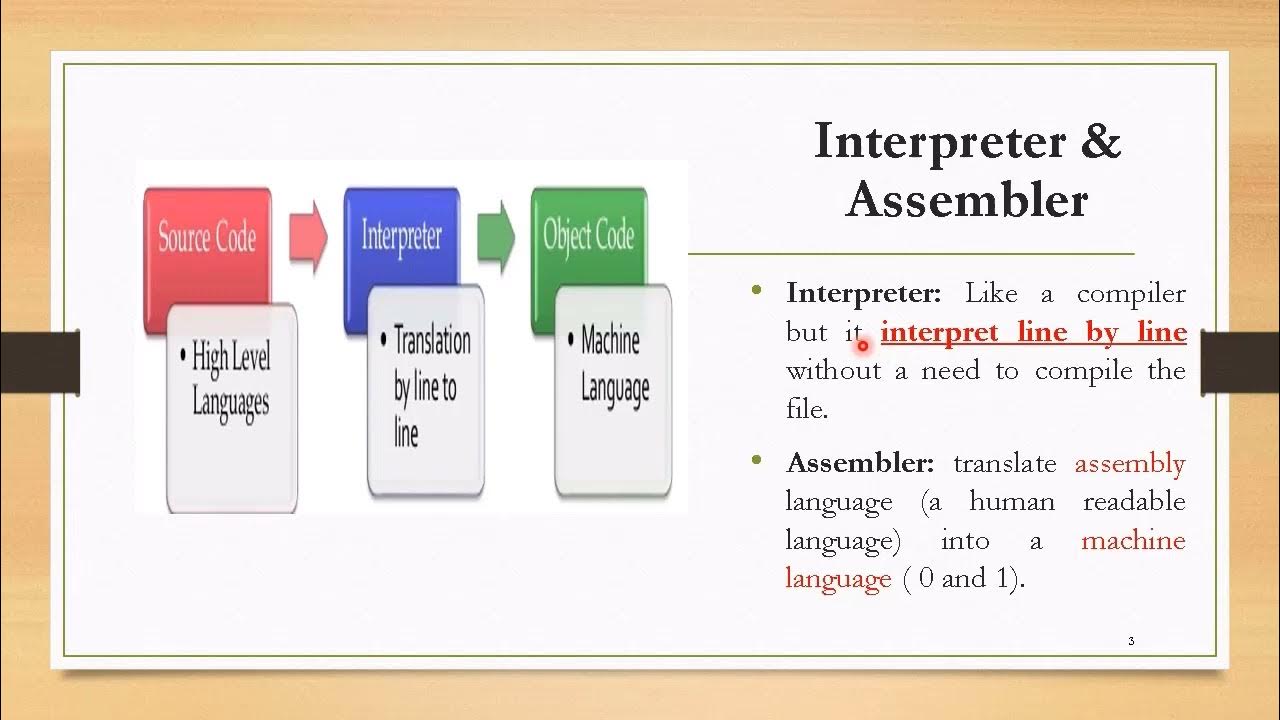 Source Code

• High Level Languages

Interpreter

• Translation by line to line

Object Code

• Machine Language

Interpreter & Assembler

• **Interpreter:** Like a compiler but it interpret line by line without a need to compile the file.

• **Assembler:** translate assembly language (a human readable language) into a machine language ( 0 and 1).

3